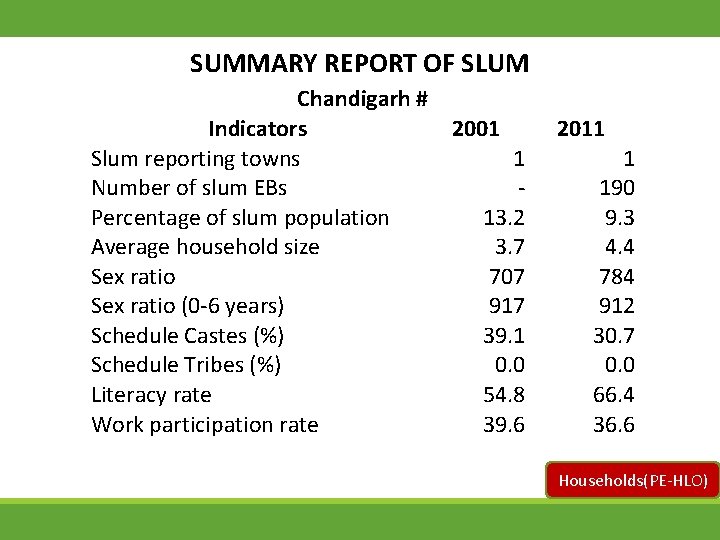 SUMMARY REPORT OF SLUM

Chandigarh #

| Indicators | 2001 | 2011 |
|---|---|---|
| Slum reporting towns | 1 | 1 |
| Number of slum EBs | - | 190 |
| Percentage of slum population | 13.2 | 9.3 |
| Average household size | 3.7 | 4.4 |
| Sex ratio | 707 | 784 |
| Sex ratio (0-6 years) | 917 | 912 |
| Schedule Castes (%) | 39.1 | 30.7 |
| Schedule Tribes (%) | 0.0 | 0.0 |
| Literacy rate | 54.8 | 66.4 |
| Work participation rate | 39.6 | 36.6 |

Households(PE-HLO)